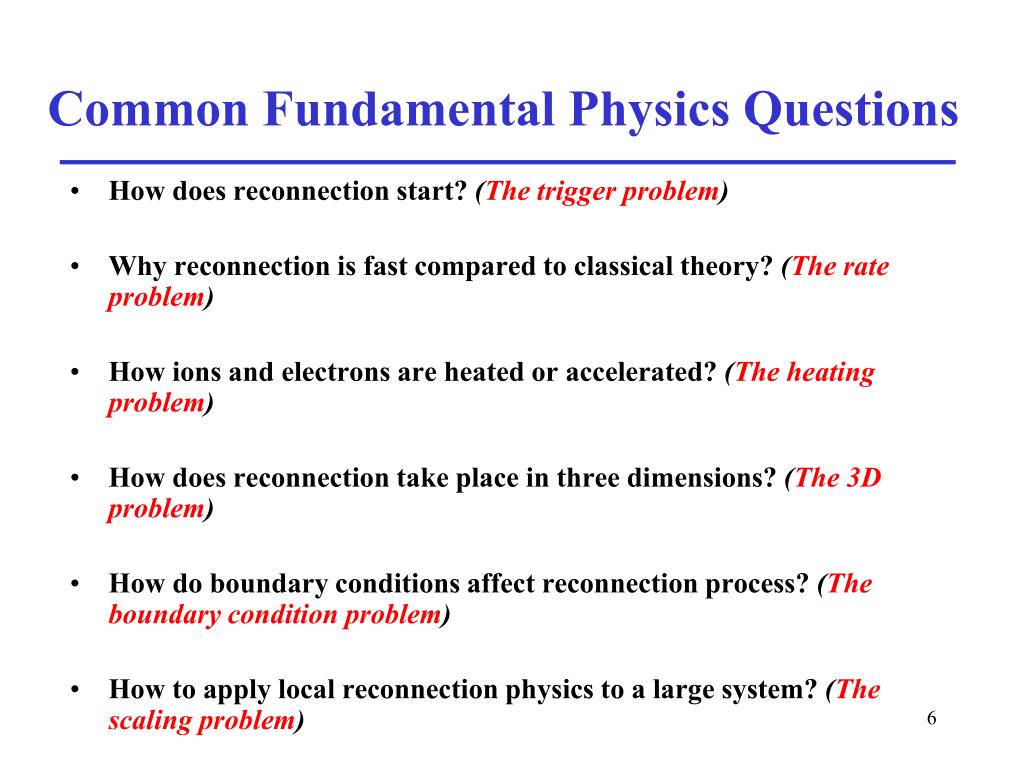 Common Fundamental Physics Questions

• How does reconnection start? (The trigger problem)

• Why reconnection is fast compared to classical theory? (The rate problem)

• How ions and electrons are heated or accelerated? (The heating problem)

• How does reconnection take place in three dimensions? (The 3D problem)

• How do boundary conditions affect reconnection process? (The boundary condition problem)

• How to apply local reconnection physics to a large system? (The scaling problem)

6